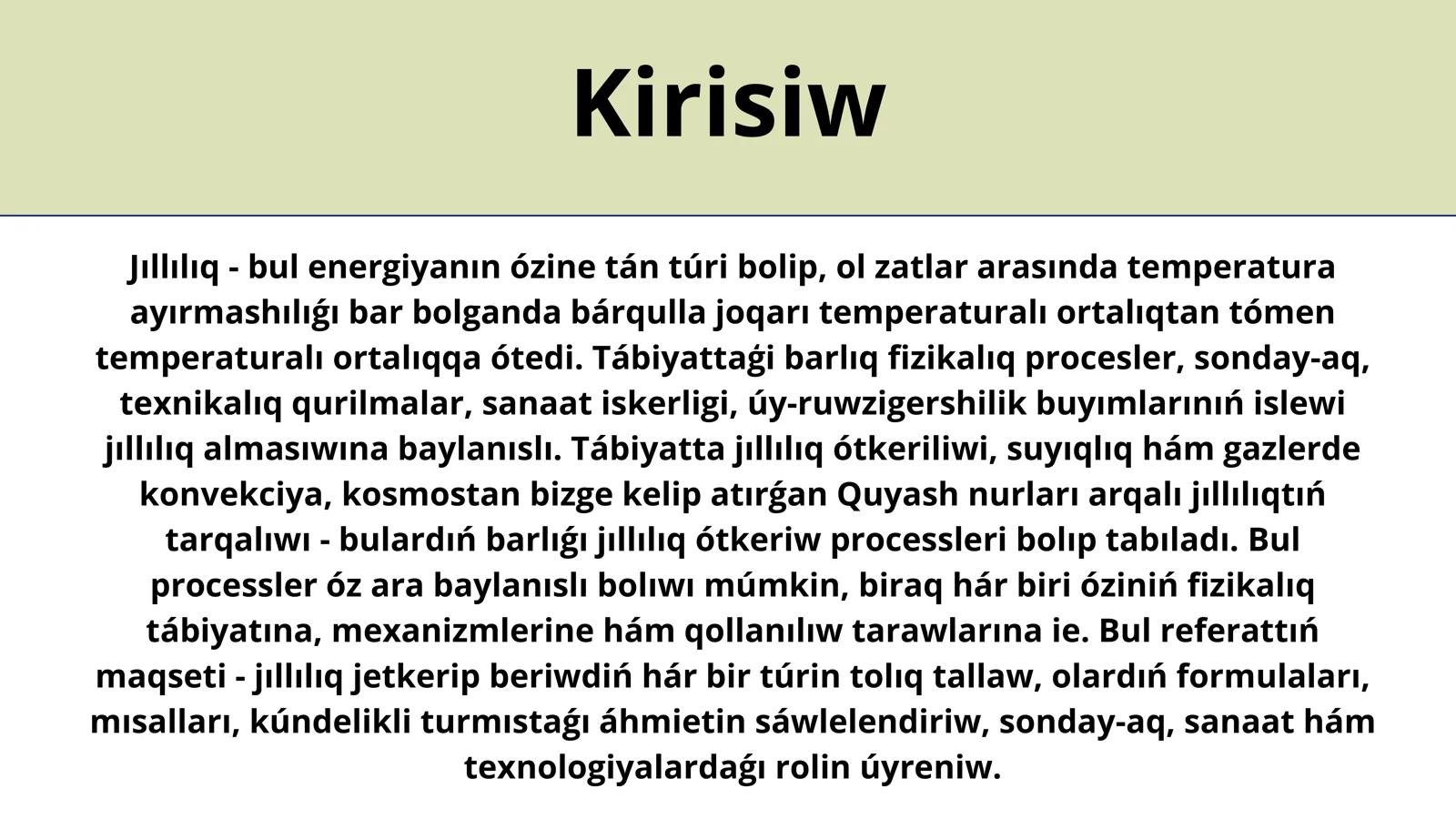 Kirisiw

Jıllılıq - bul energiyanın ózine tán túri bolip, ol zatlar arasında temperatura ayırmashılıǵı bar bolganda bárqulla joqarı temperaturalı ortalıqtan tómen temperaturalı ortalıqqa ótedi. Tábiyattaǵi barlıq fizikalıq procesler, sonday-aq, texnikalıq qurilmalar, sanaat iskerligi, úy-ruwzigershilik buyımlarınıń islewi jıllılıq almasıwına baylanıslı. Tábiyatta jıllılıq ótkeriliwi, suyıqlıq hám gazlerde konvekciya, kosmostan bizge kelip atırǵan Quyash nurları arqalı jıllılıqtıń tarqalıwı - bulardıń barlıǵı jıllılıq ótkeriw processleri bolıp tabıladı. Bul processler óz ara baylanıslı bolıwı múmkin, biraq hár biri óziniń fizikalıq tábiyatına, mexanizmlerine hám qollanılıw tarawlarına ie. Bul referattıń maqseti - jıllılıq jetkerip beriwdiń hár bir túrin tolıq tallaw, olardıń formulaları, mısalları, kúndelikli turmıstaǵı áhmietin sáwlelendiriw, sonday-aq, sanaat hám texnologiyalardaǵı rolin úyreniw.